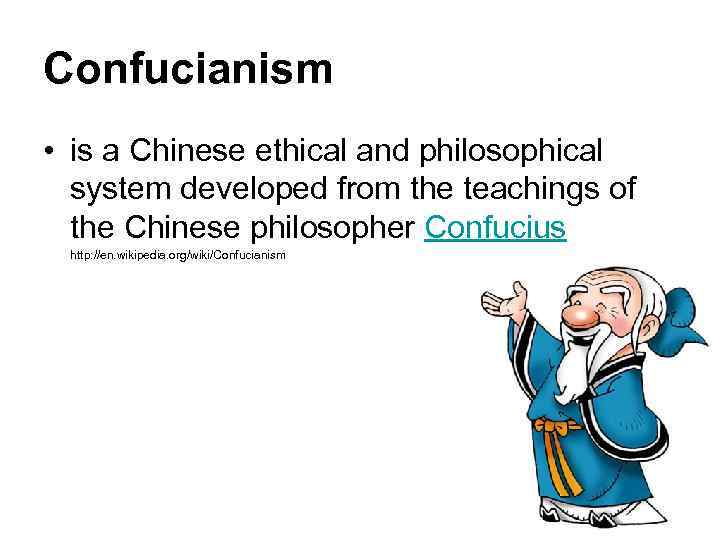 Confucianism

• is a Chinese ethical and philosophical system developed from the teachings of the Chinese philosopher Confucius

http://en.wikipedia.org/wiki/Confucianism